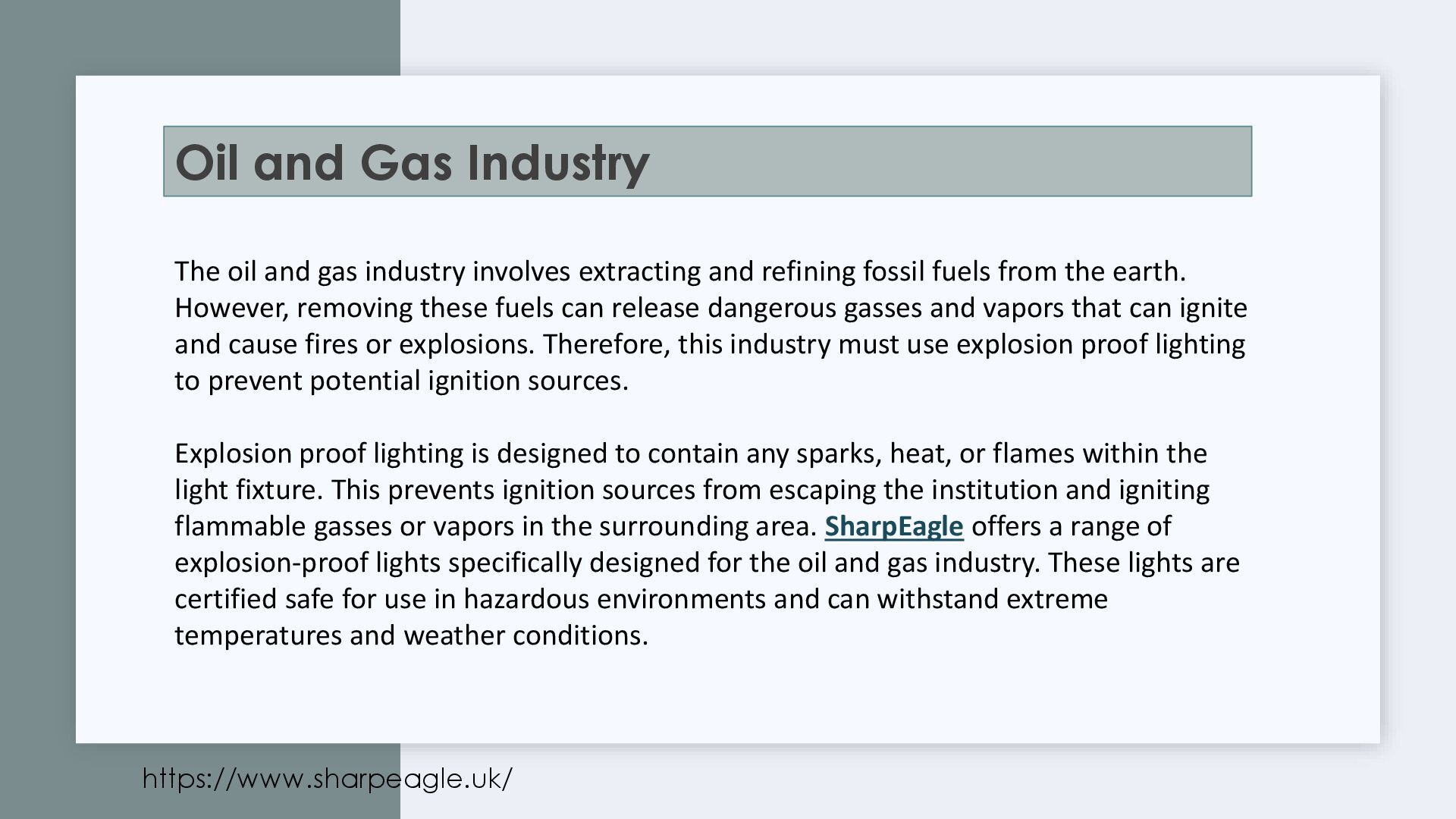 Oil and Gas Industry

The oil and gas industry involves extracting and refining fossil fuels from the earth. However, removing these fuels can release dangerous gasses and vapors that can ignite and cause fires or explosions. Therefore, this industry must use explosion proof lighting to prevent potential ignition sources.

Explosion proof lighting is designed to contain any sparks, heat, or flames within the light fixture. This prevents ignition sources from escaping the institution and igniting flammable gasses or vapors in the surrounding area. SharpEagle offers a range of explosion-proof lights specifically designed for the oil and gas industry. These lights are certified safe for use in hazardous environments and can withstand extreme temperatures and weather conditions.

https://www.sharpeagle.uk/